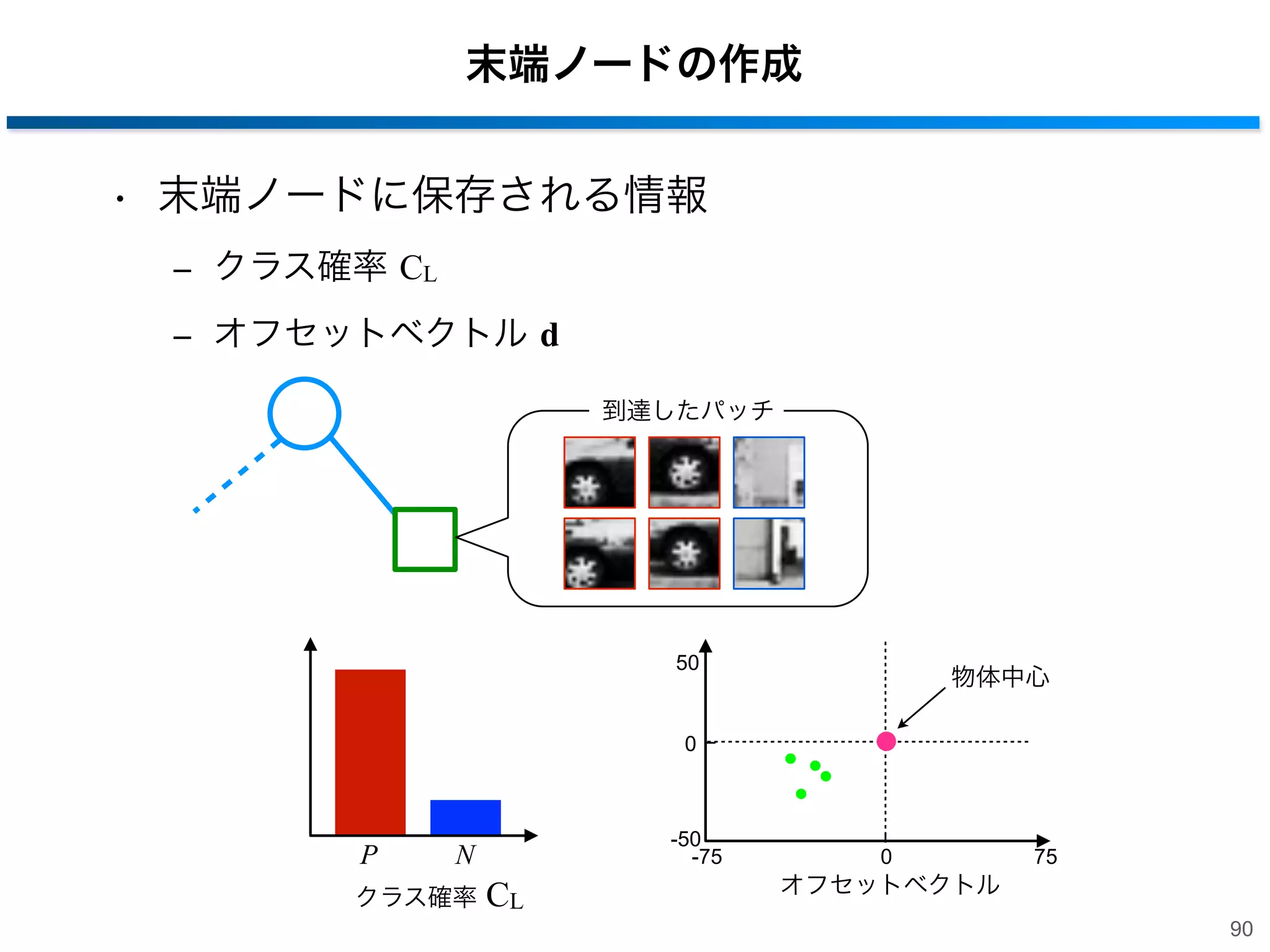 末端ノードの作成

• 末端ノードに保存される情報

– クラス確率 $C_L$

– オフセットベクトル $\mathbf{d}$

到達したパッチ

$P$ $N$

クラス確率 $C_L$

50

0

-50

-75 0 75

物体中心

オフセットベクトル

90